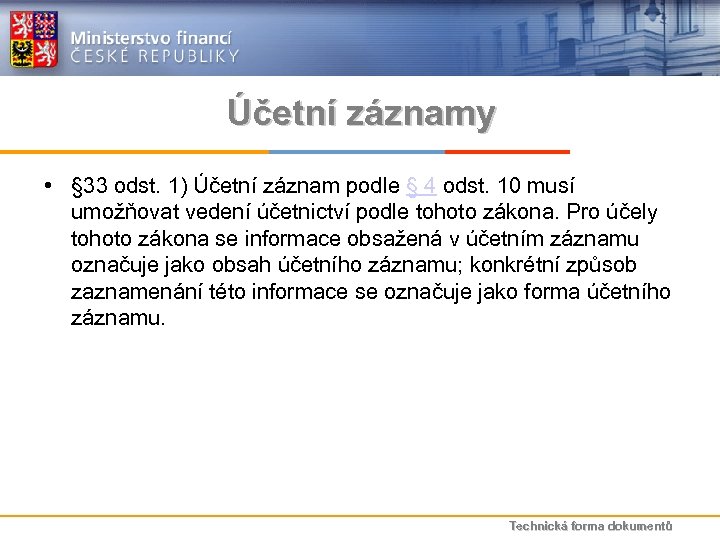 Ministerstvo financí
ČESKÉ REPUBLIKY

Účetní záznamy

• §33 odst. 1) Účetní záznam podle § 4 odst. 10 musí umožňovat vedení účetnictví podle tohoto zákona. Pro účely tohoto zákona se informace obsažená v účetním záznamu označuje jako obsah účetního záznamu; konkrétní způsob zaznamenání této informace se označuje jako forma účetního záznamu.

Technická forma dokumentů